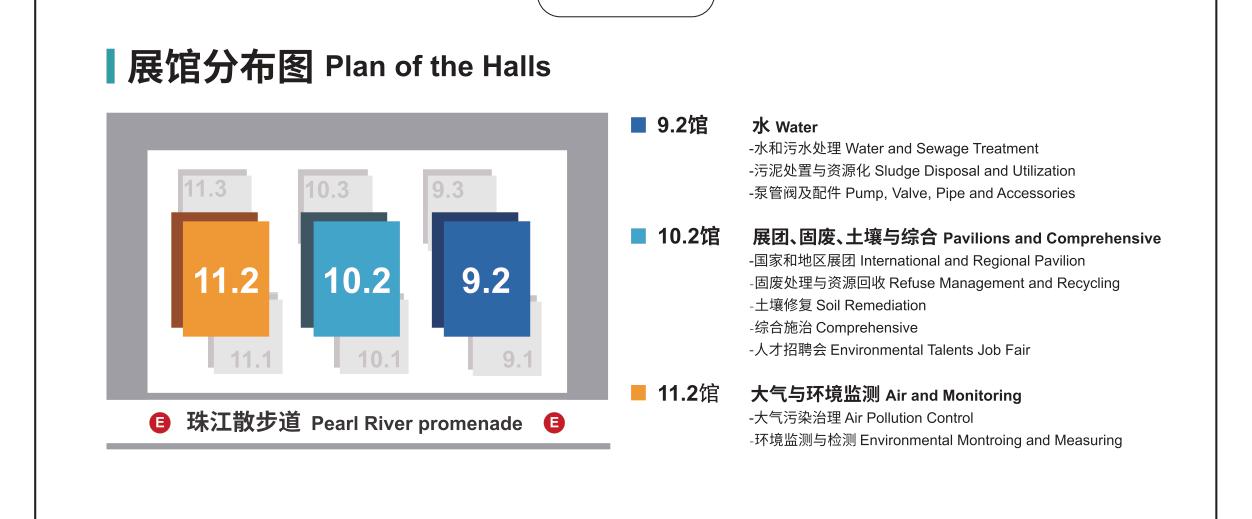 展馆分布图 Plan of the Halls

11.3
10.3
9.3
11.2
10.2
9.2
11.1
10.1
9.1

E 珠江散步道 Pearl River promenade E

9.2馆 水 Water
-水和污水处理 Water and Sewage Treatment
-污泥处置与资源化 Sludge Disposal and Utilization
-泵管阀及配件 Pump, Valve, Pipe and Accessories

10.2馆 展团、固废、土壤与综合 Pavilions and Comprehensive
-国家和地区展团 International and Regional Pavilion
-固废处理与资源回收 Refuse Management and Recycling
-土壤修复 Soil Remediation
-综合施治 Comprehensive
-人才招聘会 Environmental Talents Job Fair

11.2馆 大气与环境监测 Air and Monitoring
-大气污染治理 Air Pollution Control
-环境监测与检测 Environmental Montroing and Measuring